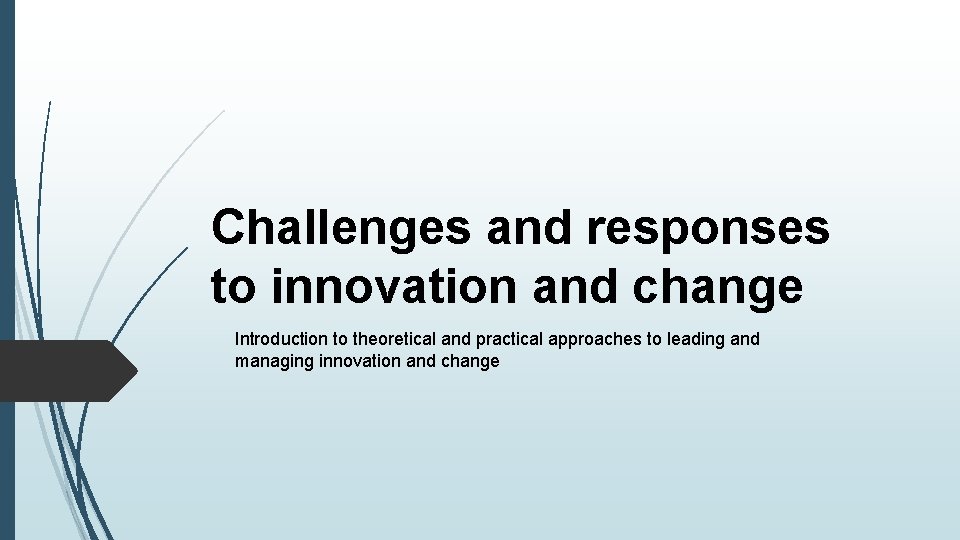 Challenges and responses to innovation and change

Introduction to theoretical and practical approaches to leading and managing innovation and change